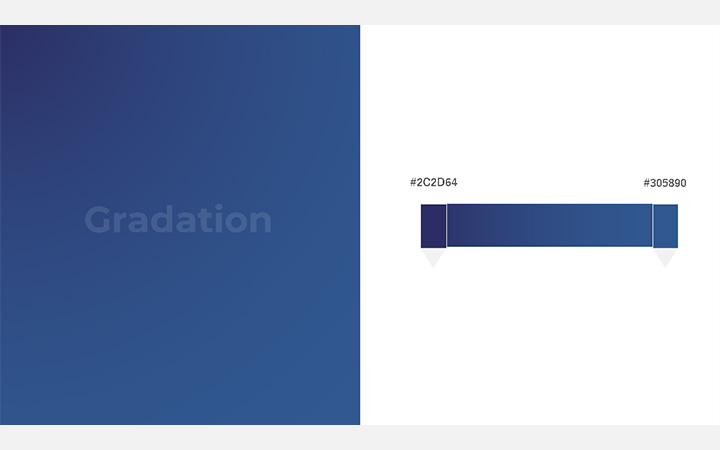 Gradation

#2C2D64

#305890